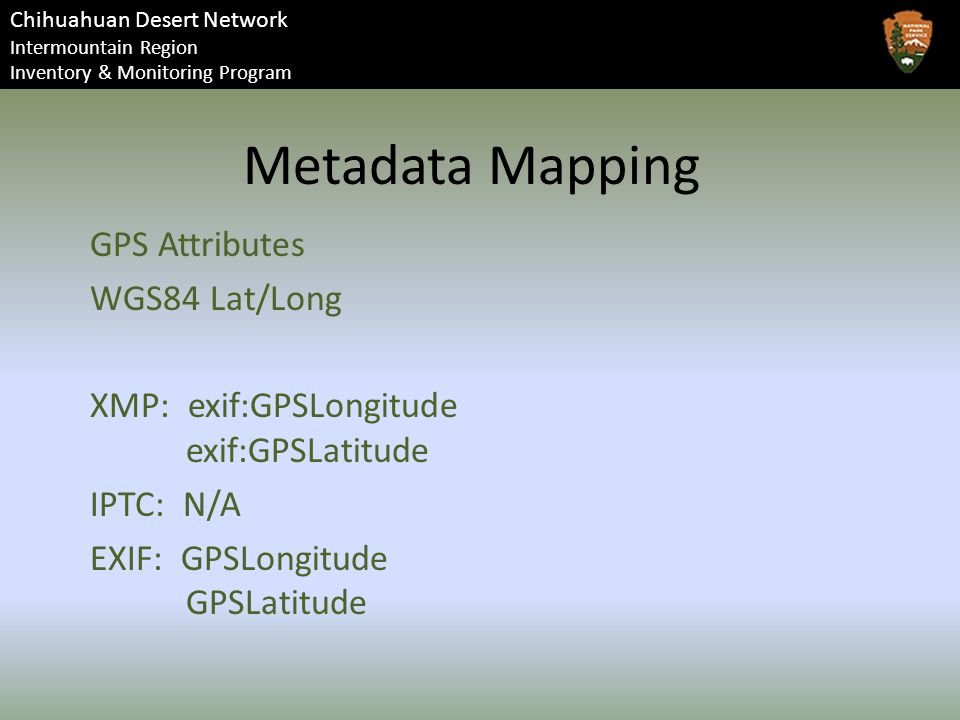 Chihuahuan Desert Network
Intermountain Region
Inventory & Monitoring Program

NATIONAL PARK SERVICE

Metadata Mapping

GPS Attributes

WGS84 Lat/Long

XMP: exif:GPSLongitude
exif:GPSLatitude

IPTC: N/A

EXIF: GPSLongitude
GPSLatitude